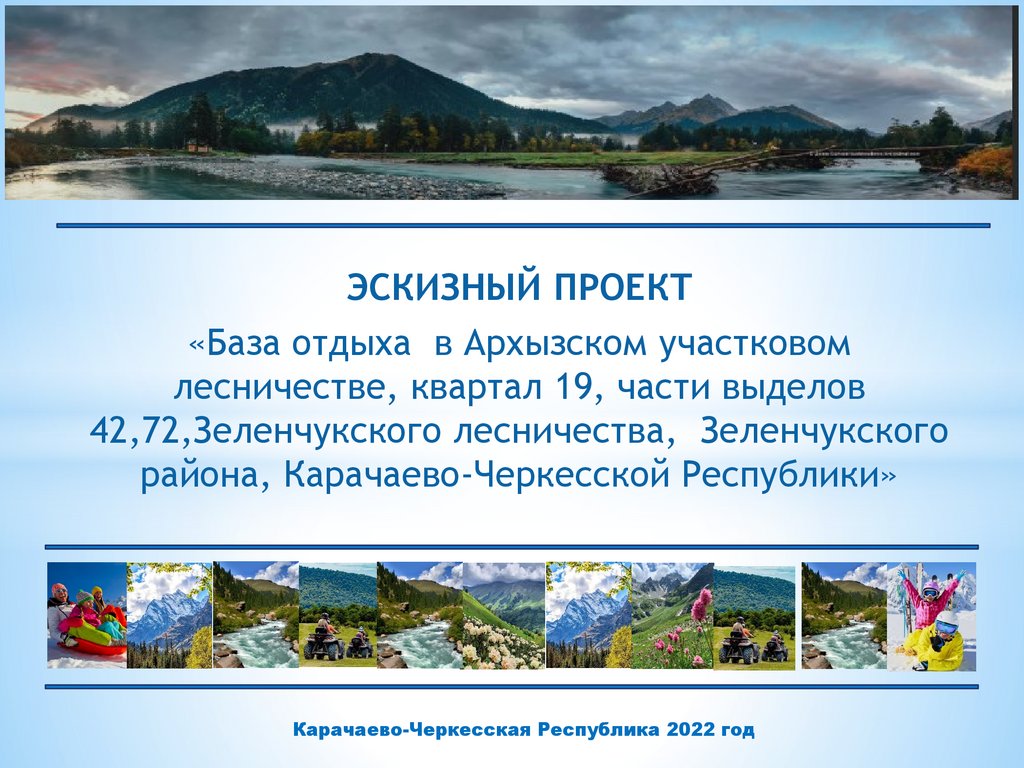 ЭСКИЗНЫЙ ПРОЕКТ

«База отдыха в Архызском участковом лесничестве, квартал 19, части выделов 42,72,Зеленчукского лесничества, Зеленчукского района, Карачаево-Черкесской Республики»

Карачаево-Черкесская Республика 2022 год